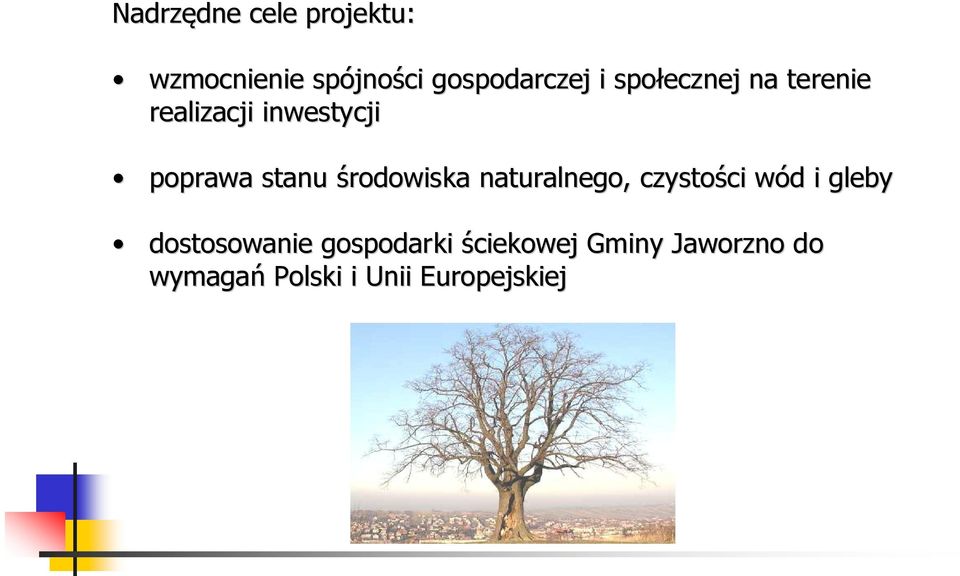 Nadrzędne cele projektu:

• wzmocnienie spójności gospodarczej i społecznej na terenie realizacji inwestycji

• poprawa stanu środowiska naturalnego, czystości wód i gleby

• dostosowanie gospodarki ściekowej Gminy Jaworzno do wymagań Polski i Unii Europejskiej